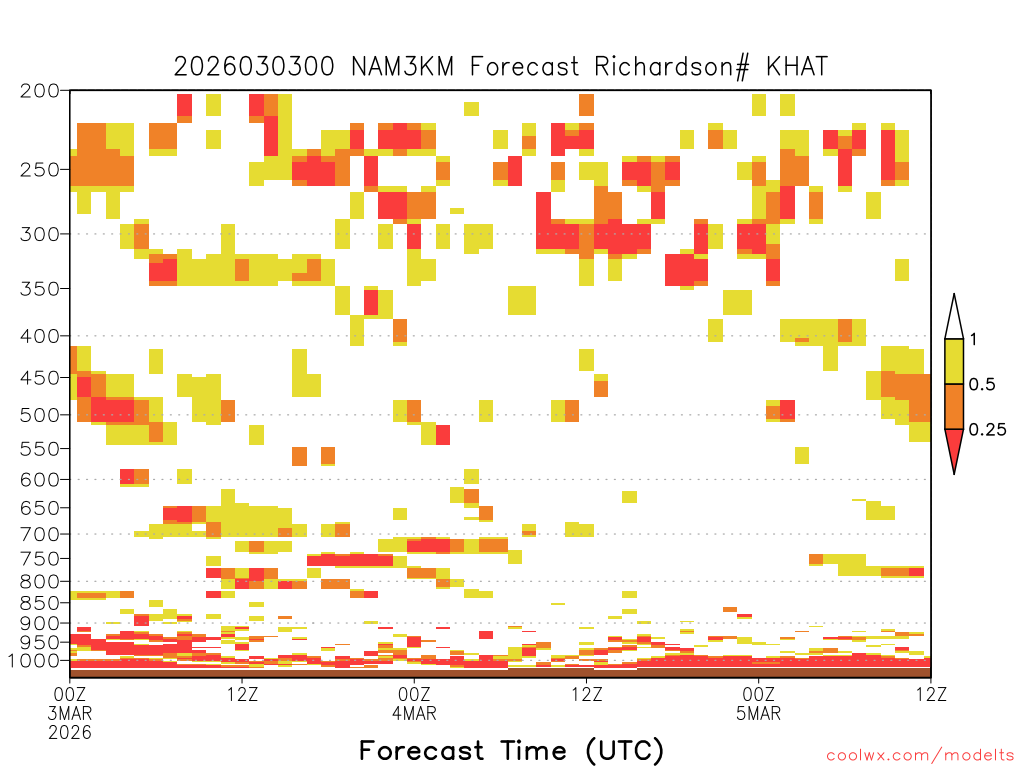 2026030300 NAM3KM Forecast Richardson# KHAT

200
250
300
350
400
450
500
550
600
650
700
750
800
850
900
950
1000

1
0.5
0.25

00Z 3MAR 2026
12Z
00Z 4MAR
12Z
00Z 5MAR
12Z

Forecast Time (UTC)

coolwx.com/modelts